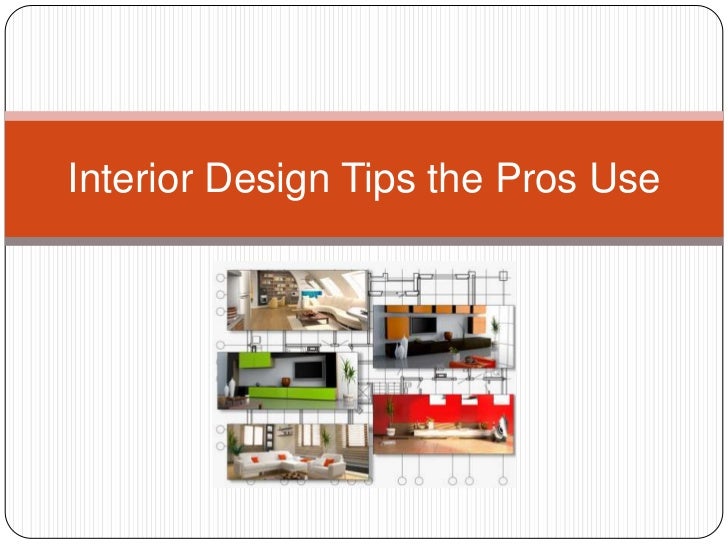 Interior Design Tips the Pros Use